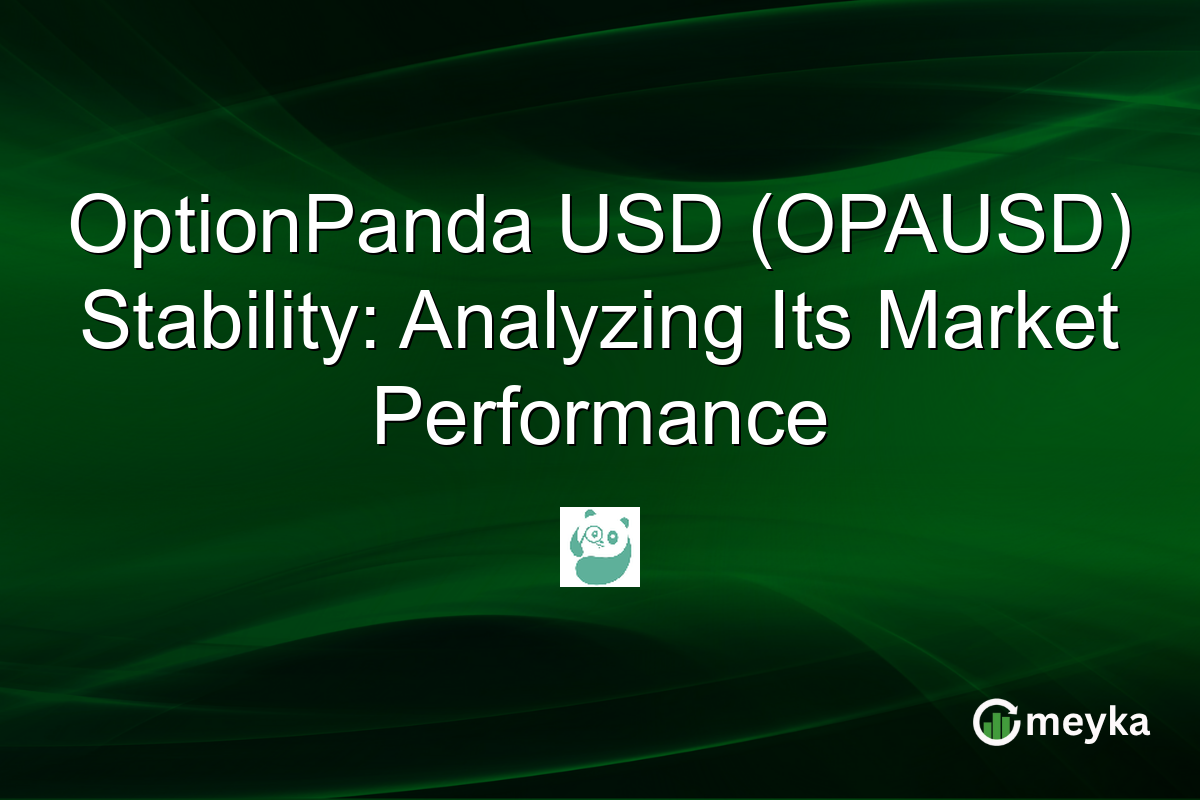 OptionPanda USD (OPAUSD) Stability: Analyzing Its Market Performance

meyka